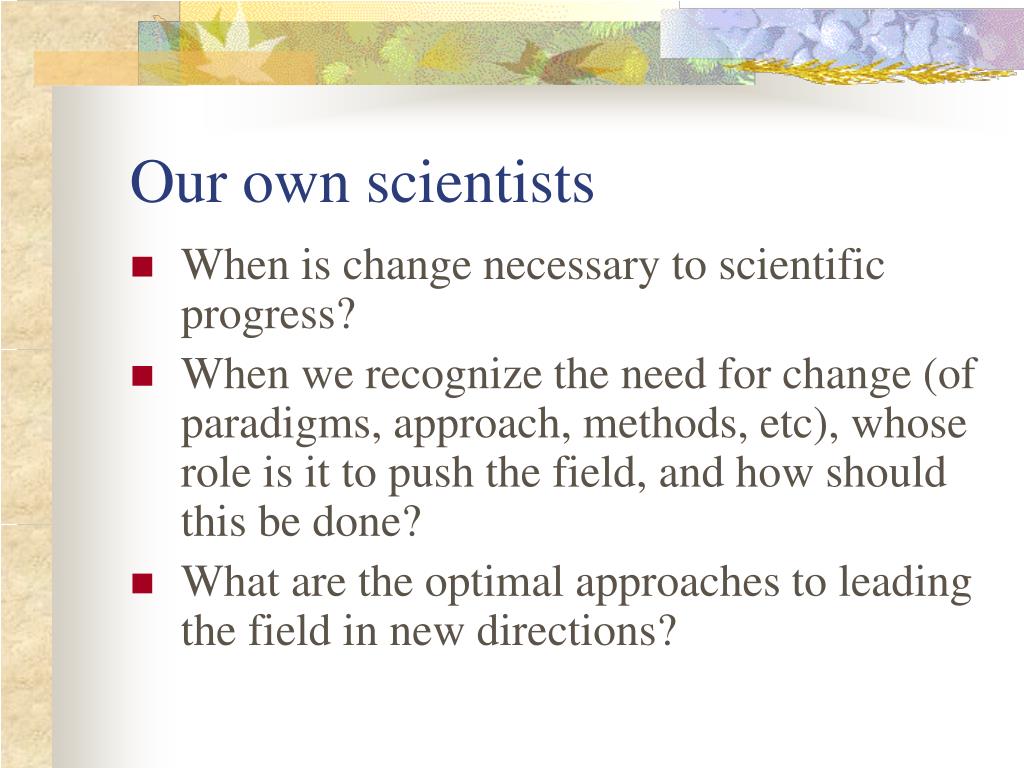 Our own scientists

- When is change necessary to scientific progress?
- When we recognize the need for change (of paradigms, approach, methods, etc), whose role is it to push the field, and how should this be done?
- What are the optimal approaches to leading the field in new directions?